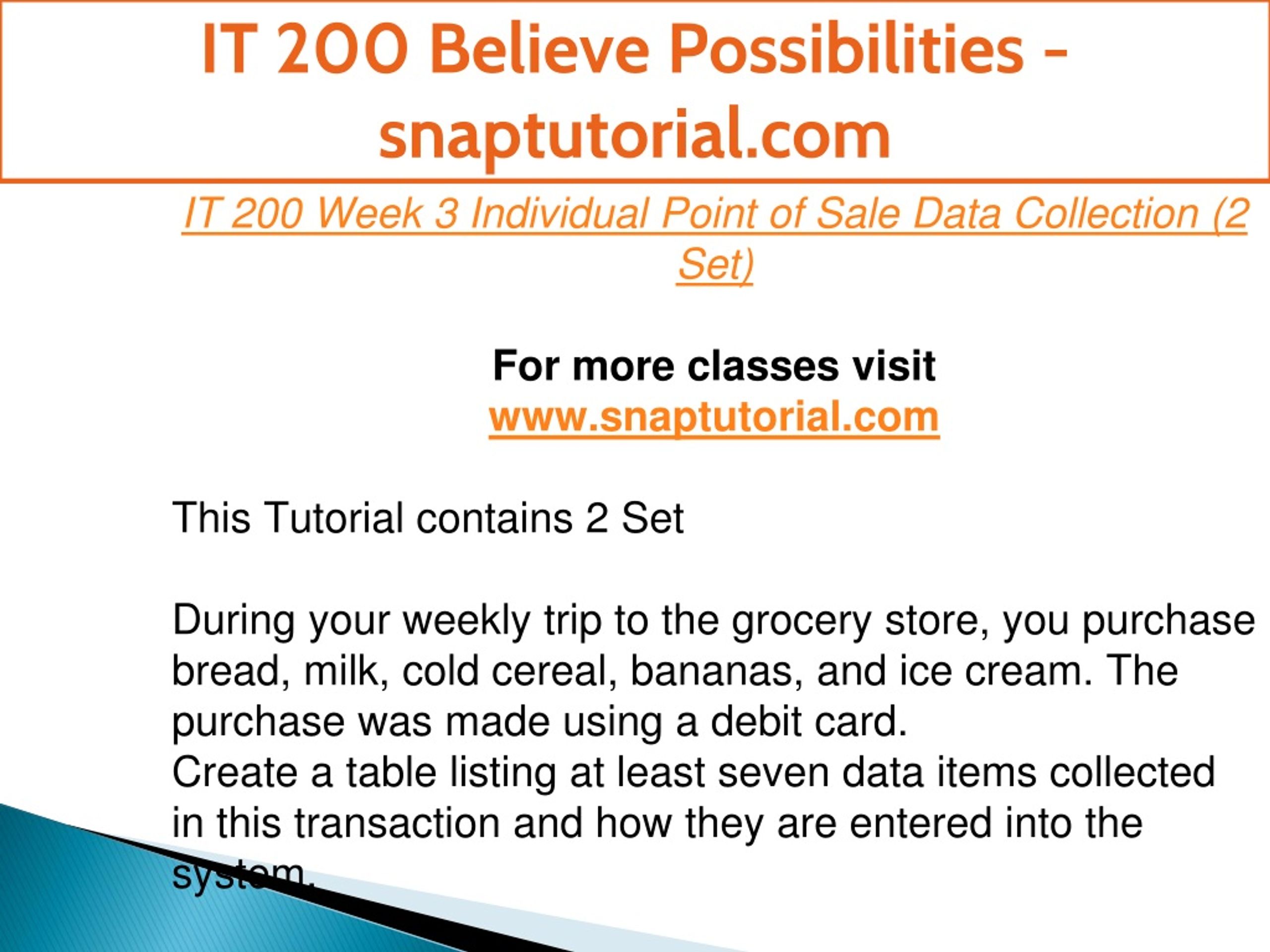 IT 200 Believe Possibilities - snaptutorial.com

IT 200 Week 3 Individual Point of Sale Data Collection (2 Set)

For more classes visit
www.snaptutorial.com

This Tutorial contains 2 Set

During your weekly trip to the grocery store, you purchase bread, milk, cold cereal, bananas, and ice cream. The purchase was made using a debit card.
Create a table listing at least seven data items collected in this transaction and how they are entered into the system.